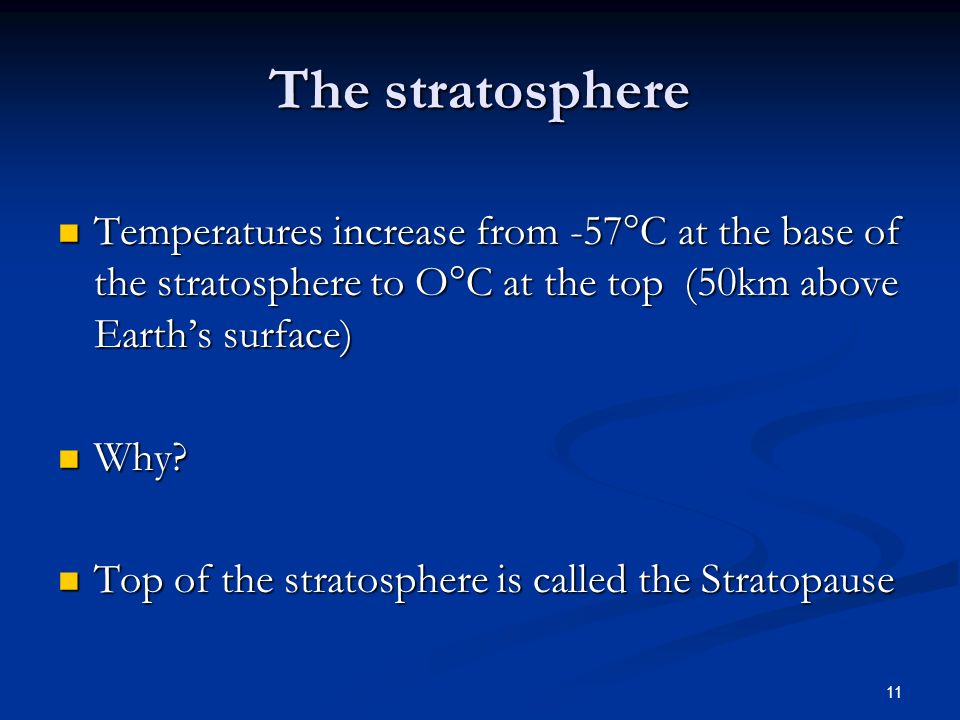 The stratosphere

Temperatures increase from -57°C at the base of the stratosphere to O°C at the top (50km above Earth's surface)

Why?

Top of the stratosphere is called the Stratopause

11